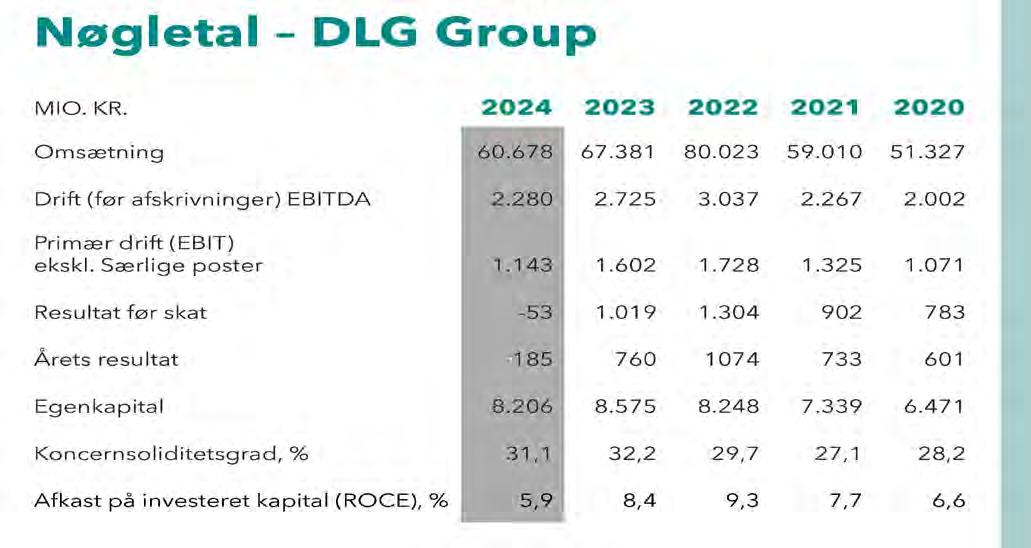 Nøgletal – DLG Group

| MIO. KR. | 2024 | 2023 | 2022 | 2021 | 2020 |
|---|---|---|---|---|---|
| Omsætning | 60.678 | 67.381 | 80.023 | 59.010 | 51.327 |
| Drift (før afskrivninger) EBITDA | 2.280 | 2.725 | 3.037 | 2.267 | 2.002 |
| Primær drift (EBIT) ekskl. Særlige poster | 1.143 | 1.602 | 1.728 | 1.325 | 1.071 |
| Resultat før skat | -53 | 1.019 | 1.304 | 902 | 783 |
| Årets resultat | -185 | 760 | 1074 | 733 | 601 |
| Egenkapital | 8.206 | 8.575 | 8.248 | 7.339 | 6.471 |
| Koncernsoliditetsgrad, % | 31,1 | 32,2 | 29,7 | 27,1 | 28,2 |
| Afkast på investeret kapital (ROCE), % | 5,9 | 8,4 | 9,3 | 7,7 | 6,6 |